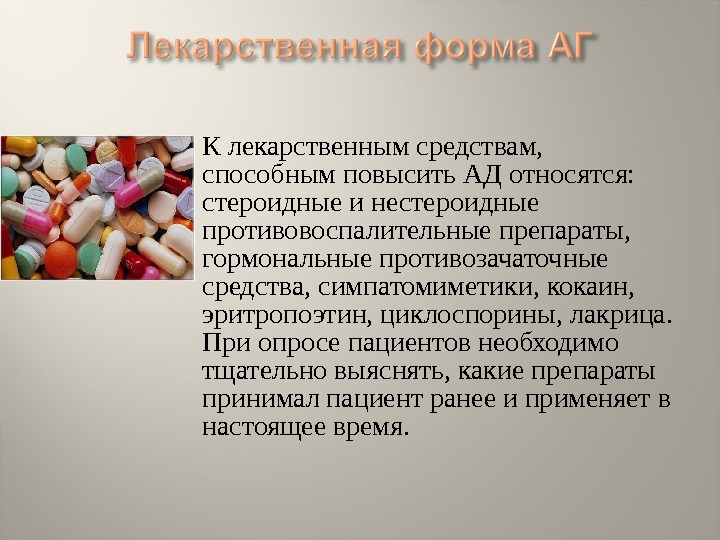 Лекарственная форма АГ

К лекарственным средствам, способным повысить АД относятся: стероидные и нестероидные противовоспалительные препараты, гормональные противозачаточные средства, симпатомиметики, кокаин, эритропоэтин, циклоспорины, лакрица. При опросе пациентов необходимо тщательно выяснять, какие препараты принимал пациент ранее и применяет в настоящее время.